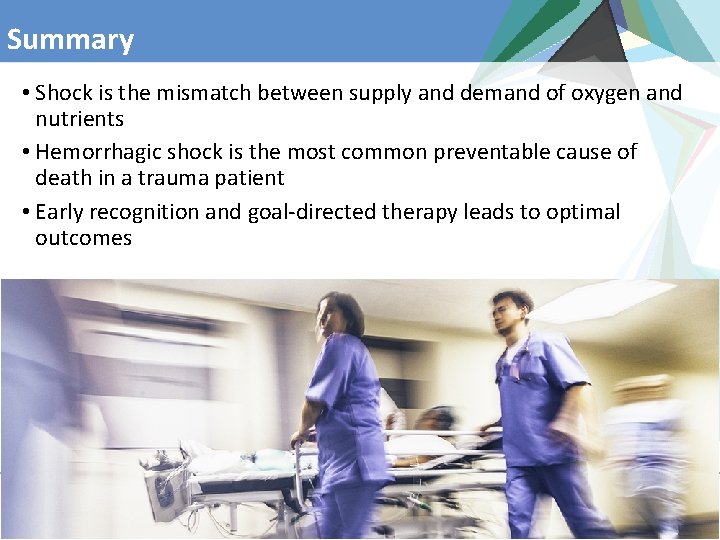 Summary

• Shock is the mismatch between supply and demand of oxygen and nutrients

• Hemorrhagic shock is the most common preventable cause of death in a trauma patient

• Early recognition and goal-directed therapy leads to optimal outcomes